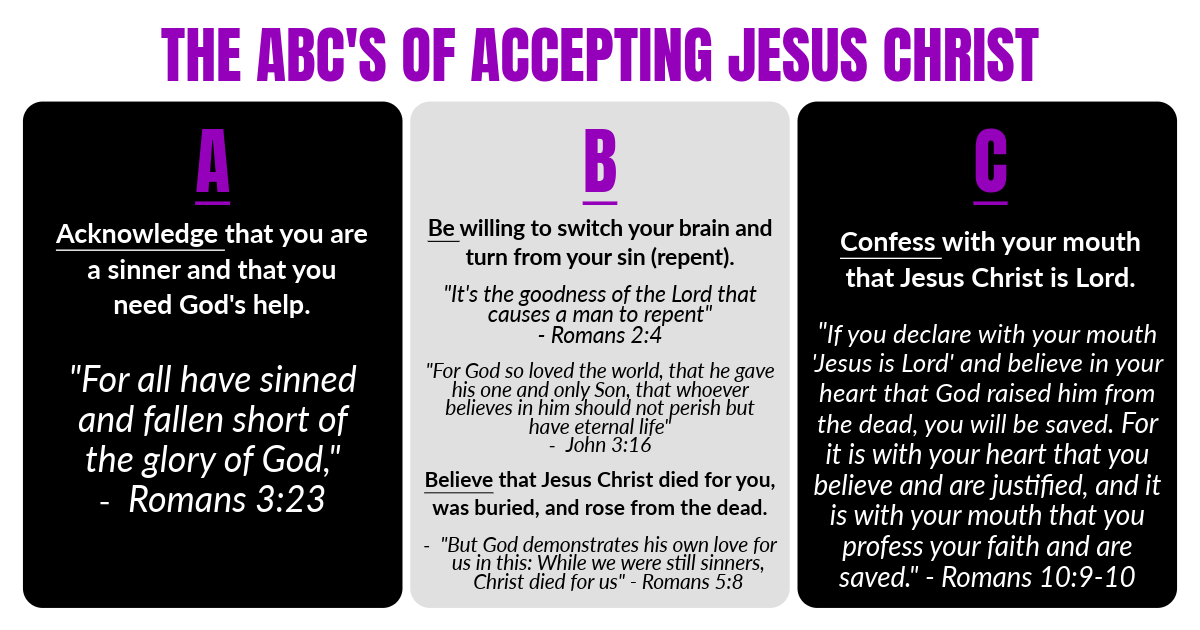 THE ABC'S OF ACCEPTING JESUS CHRIST

A

Acknowledge that you are a sinner and that you need God's help.

"For all have sinned and fallen short of the glory of God," - Romans 3:23

B

Be willing to switch your brain and turn from your sin (repent).

"It's the goodness of the Lord that causes a man to repent" - Romans 2:4

"For God so loved the world, that he gave his one and only Son, that whoever believes in him should not perish but have eternal life" - John 3:16

Believe that Jesus Christ died for you, was buried, and rose from the dead.

- "But God demonstrates his own love for us in this: While we were still sinners, Christ died for us" - Romans 5:8

C

Confess with your mouth that Jesus Christ is Lord.

"If you declare with your mouth 'Jesus is Lord' and believe in your heart that God raised him from the dead, you will be saved. For it is with your heart that you believe and are justified, and it is with your mouth that you profess your faith and are saved." - Romans 10:9-10